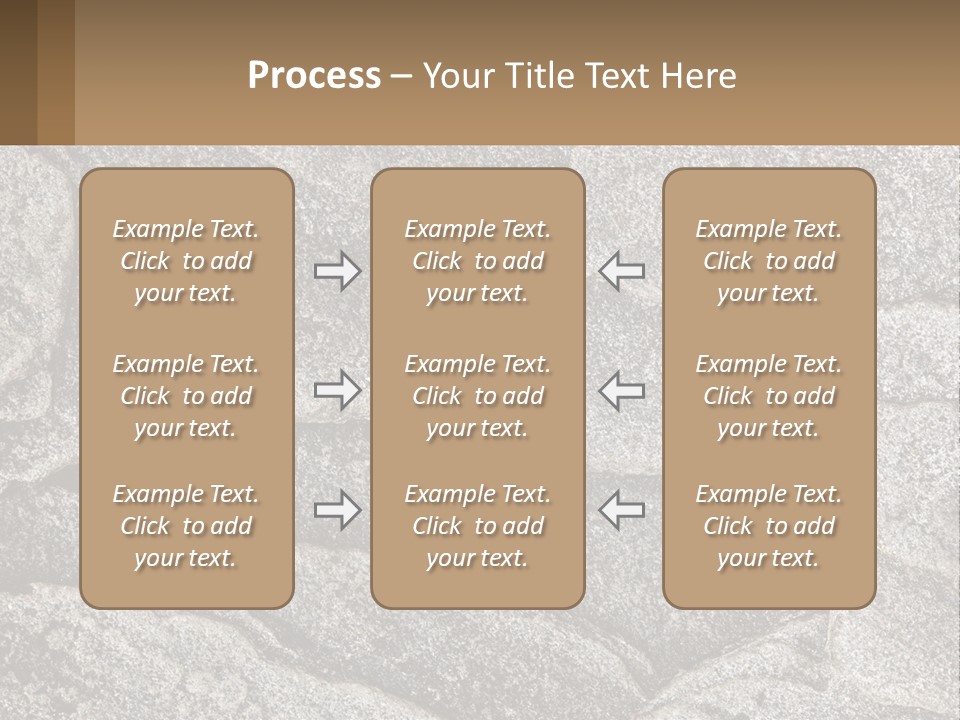 Process – Your Title Text Here

Example Text. Click to add your text.

Example Text. Click to add your text.

Example Text. Click to add your text.

Example Text. Click to add your text.

Example Text. Click to add your text.

Example Text. Click to add your text.

Example Text. Click to add your text.

Example Text. Click to add your text.

Example Text. Click to add your text.